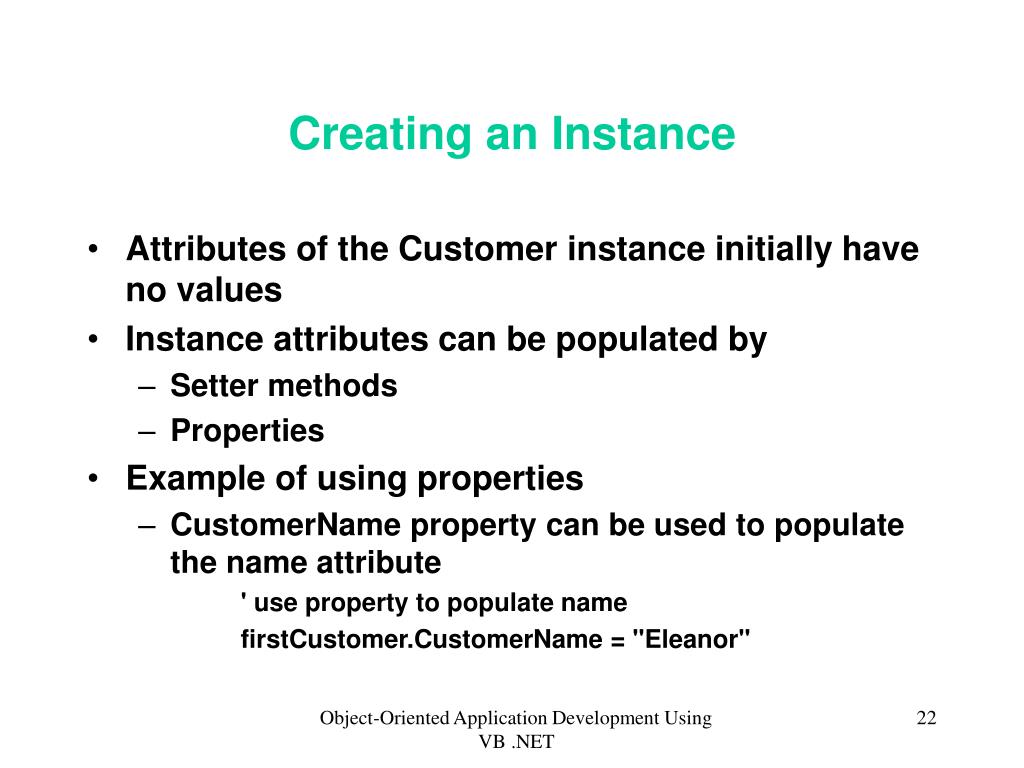 Creating an Instance

• Attributes of the Customer instance initially have no values
• Instance attributes can be populated by
– Setter methods
– Properties
• Example of using properties
– CustomerName property can be used to populate the name attribute
' use property to populate name
firstCustomer.CustomerName = "Eleanor"

Object-Oriented Application Development Using VB .NET

22